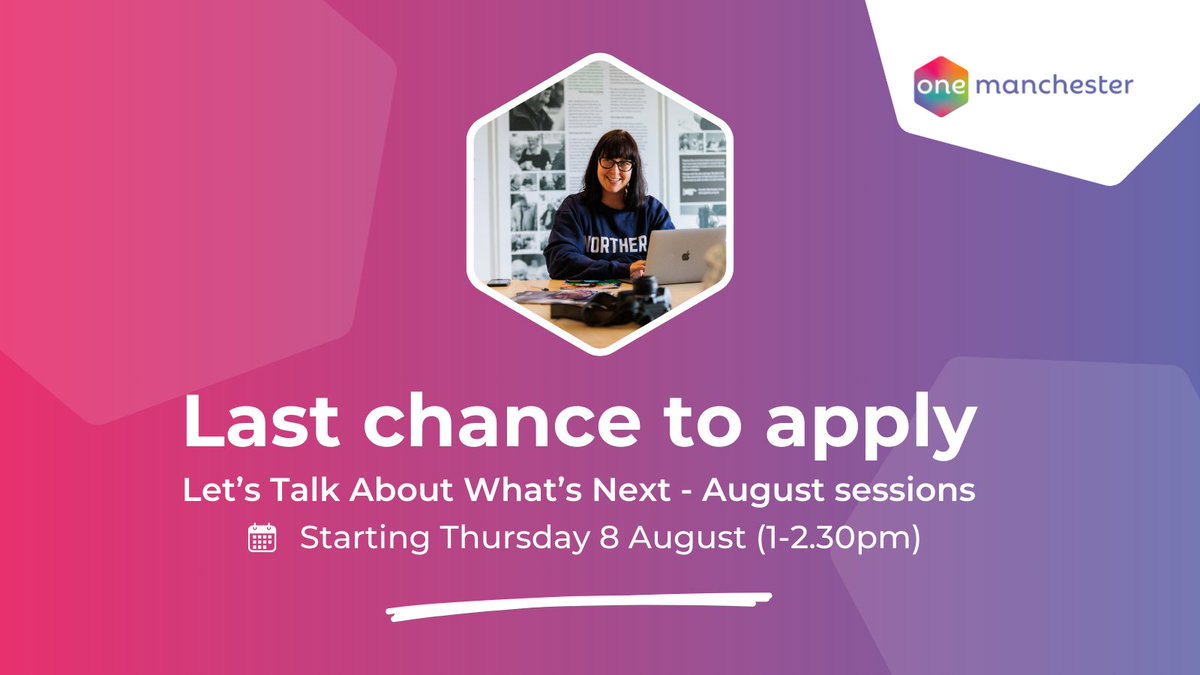 one manchester

NORTHER

Last chance to apply

Let's Talk About What's Next - August sessions

Starting Thursday 8 August (1-2.30pm)